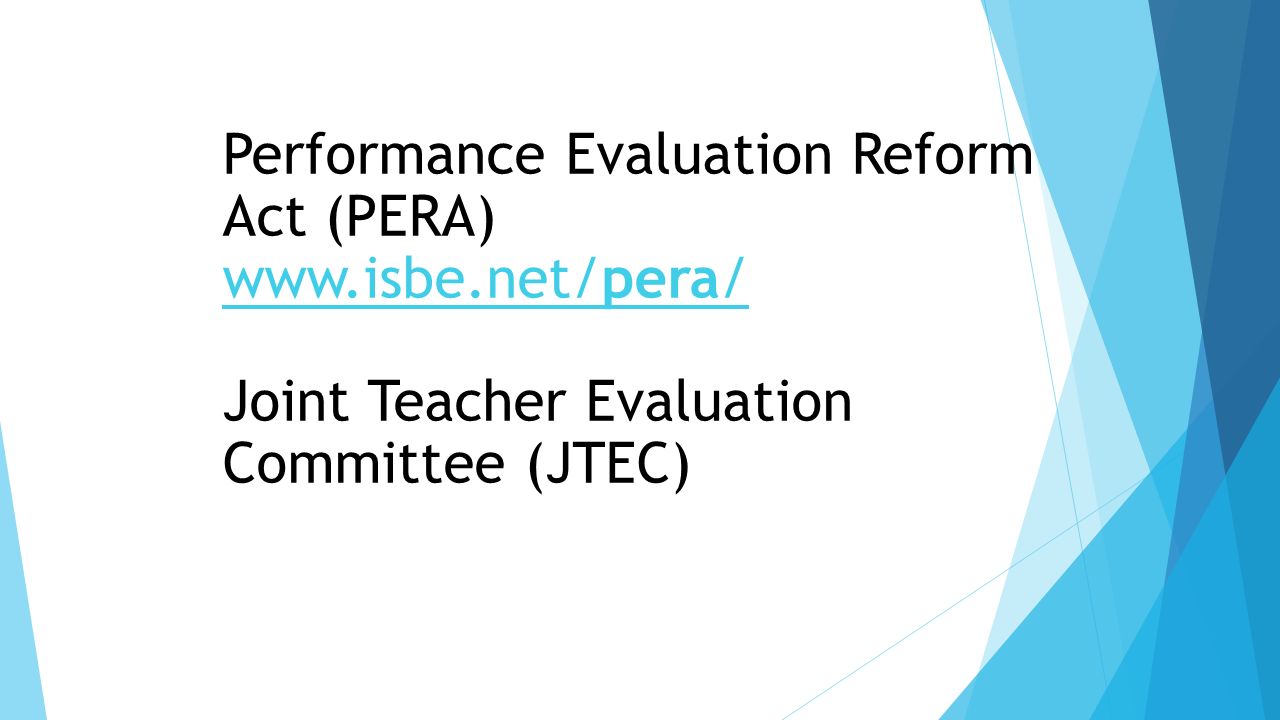 Performance Evaluation Reform Act (PERA)
www.isbe.net/pera/

Joint Teacher Evaluation Committee (JTEC)